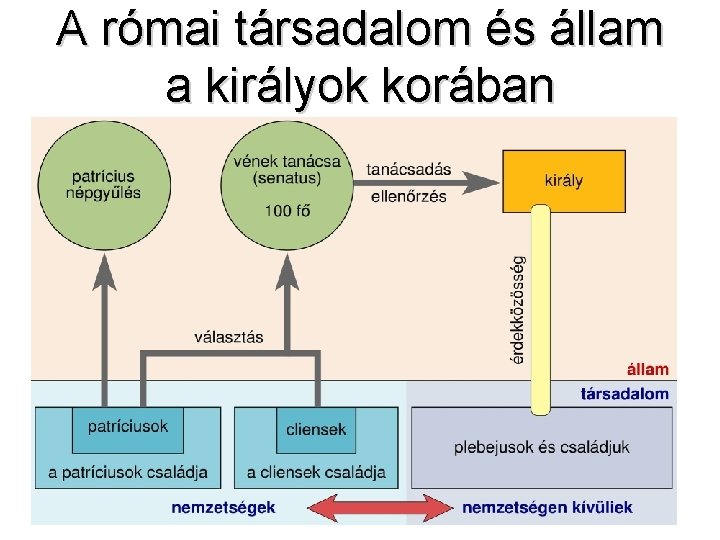 A római társadalom és állam a királyok korában

patrícius népgyűlés

vének tanácsa (senatus)

100 fő

tanácsadás

ellenőrzés

király

érdekközösség

választás

állam

társadalom

patríciusok

a patríciusok családja

cliensek

a cliensek családja

plebejusok és családjuk

nemzetségek

nemzetségen kívüliek